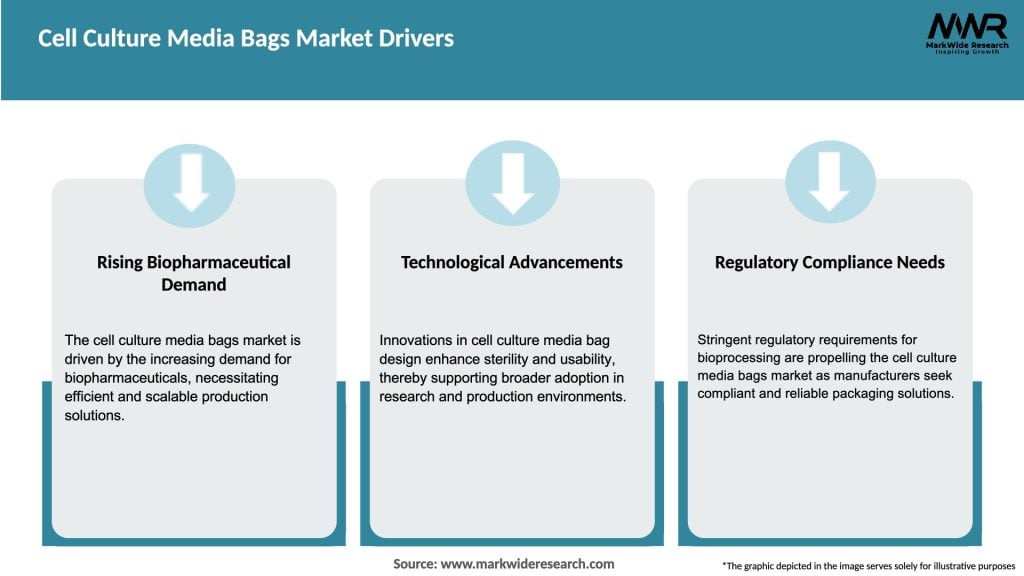 Cell Culture Media Bags Market Drivers

MWR
MarkWide Research
Inspiring Growth

Rising Biopharmaceutical Demand

The cell culture media bags market is driven by the increasing demand for biopharmaceuticals, necessitating efficient and scalable production solutions.

Technological Advancements

Innovations in cell culture media bag design enhance sterility and usability, thereby supporting broader adoption in research and production environments.

Regulatory Compliance Needs

Stringent regulatory requirements for bioprocessing are propelling the cell culture media bags market as manufacturers seek compliant and reliable packaging solutions.

Source: www.markwideresearch.com

*The graphic depicted in the image serves solely for illustrative purposes